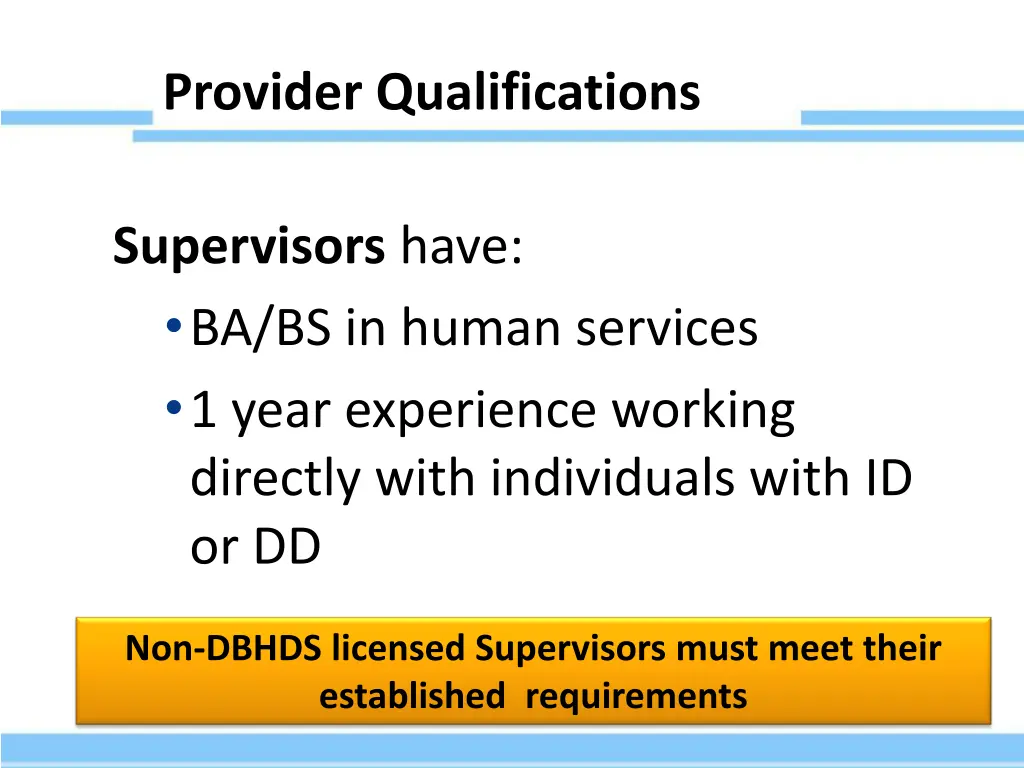 Provider Qualifications

Supervisors have:

• BA/BS in human services
• 1 year experience working directly with individuals with ID or DD

Non-DBHDS licensed Supervisors must meet their established requirements